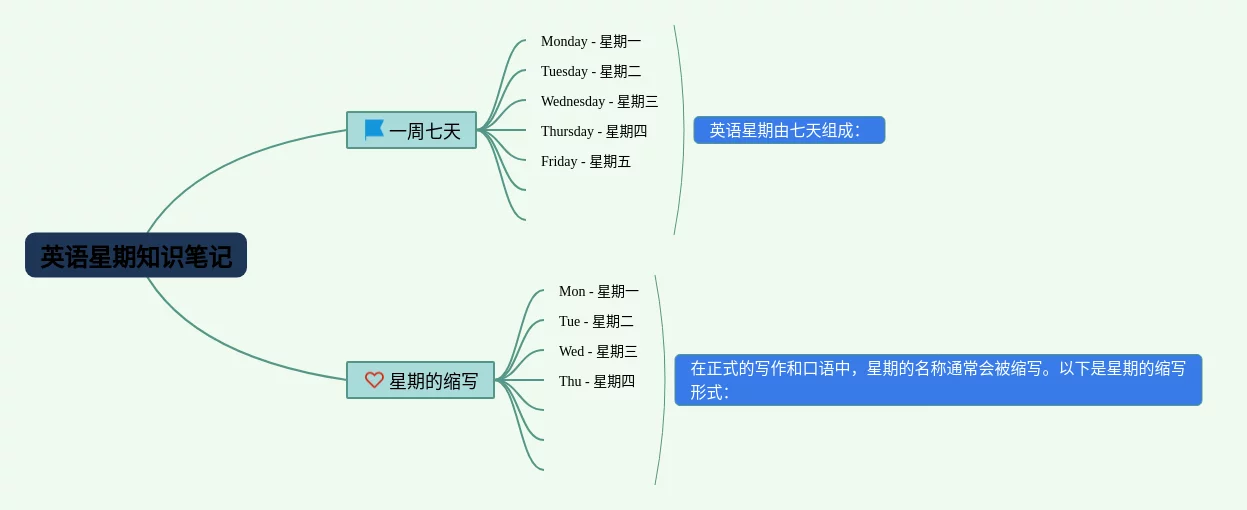 英语星期知识笔记

一周七天

Monday - 星期一
Tuesday - 星期二
Wednesday - 星期三
Thursday - 星期四
Friday - 星期五

英语星期由七天组成：

星期的缩写

Mon - 星期一
Tue - 星期二
Wed - 星期三
Thu - 星期四

在正式的写作和口语中，星期的名称通常会被缩写。以下是星期的缩写形式：